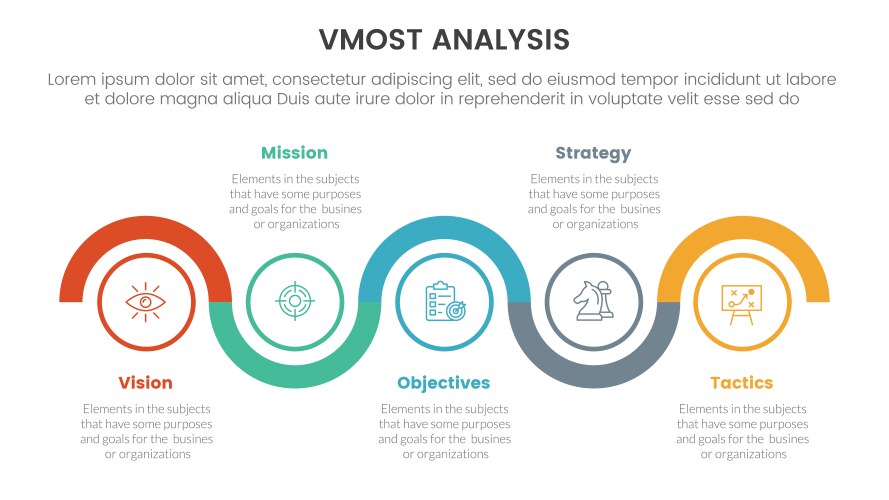 VMOST ANALYSIS

Lorem ipsum dolor sit amet, consectetur adipiscing elit, sed do eiusmod tempor incididunt ut labore et dolore magna aliqua Duis aute irure dolor in reprehenderit in voluptate velit esse sed do

Mission

Elements in the subjects that have some purposes and goals for the busines or organizations

Strategy

Elements in the subjects that have some purposes and goals for the busines or organizations

Vision

Elements in the subjects that have some purposes and goals for the busines or organizations

Objectives

Elements in the subjects that have some purposes and goals for the busines or organizations

Tactics

Elements in the subjects that have some purposes and goals for the busines or organizations